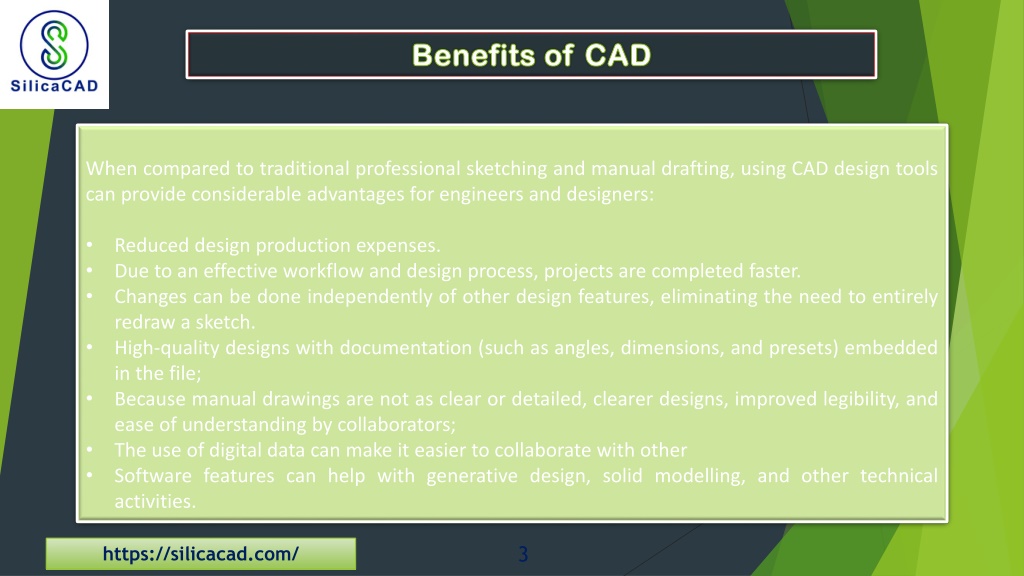 SilicaCAD

Benefits of CAD

When compared to traditional professional sketching and manual drafting, using CAD design tools can provide considerable advantages for engineers and designers:

• Reduced design production expenses.
• Due to an effective workflow and design process, projects are completed faster.
• Changes can be done independently of other design features, eliminating the need to entirely redraw a sketch.
• High-quality designs with documentation (such as angles, dimensions, and presets) embedded in the file;
• Because manual drawings are not as clear or detailed, clearer designs, improved legibility, and ease of understanding by collaborators;
• The use of digital data can make it easier to collaborate with other
• Software features can help with generative design, solid modelling, and other technical activities.

https://silicacad.com/

3